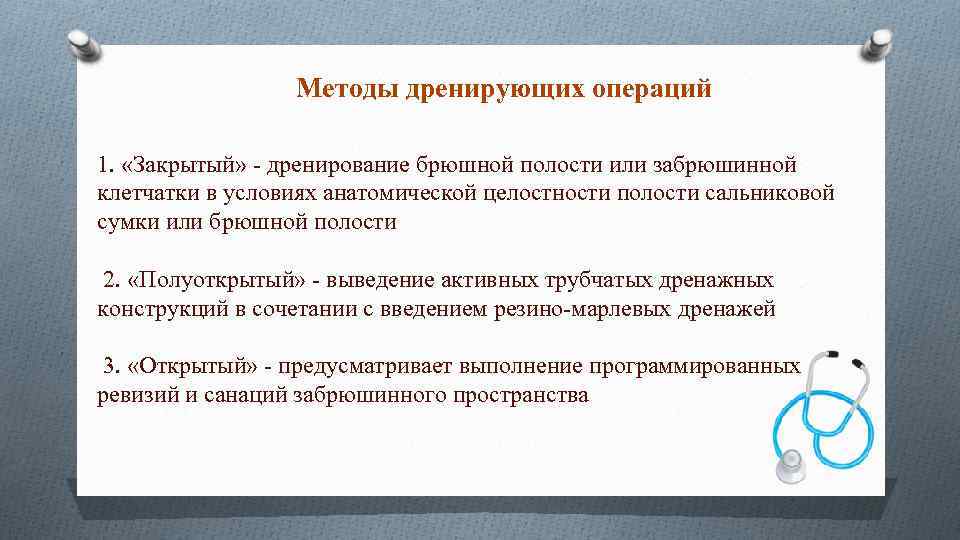 Методы дренирующих операций

1. «Закрытый» - дренирование брюшной полости или забрюшинной клетчатки в условиях анатомической целостности полости сальниковой сумки или брюшной полости

2. «Полуоткрытый» - выведение активных трубчатых дренажных конструкций в сочетании с введением резино-марлевых дренажей

3. «Открытый» - предусматривает выполнение программированных ревизий и санаций забрюшинного пространства